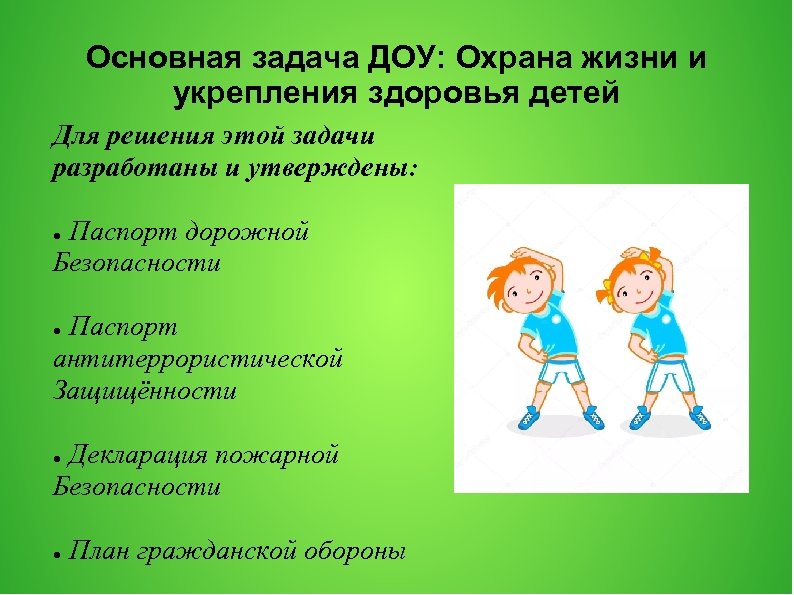 Основная задача ДОУ: Охрана жизни и укрепления здоровья детей

Для решения этой задачи разработаны и утверждены:

● Паспорт дорожной Безопасности

● Паспорт антитеррористической Защищённости

● Декларация пожарной Безопасности

● План гражданской обороны